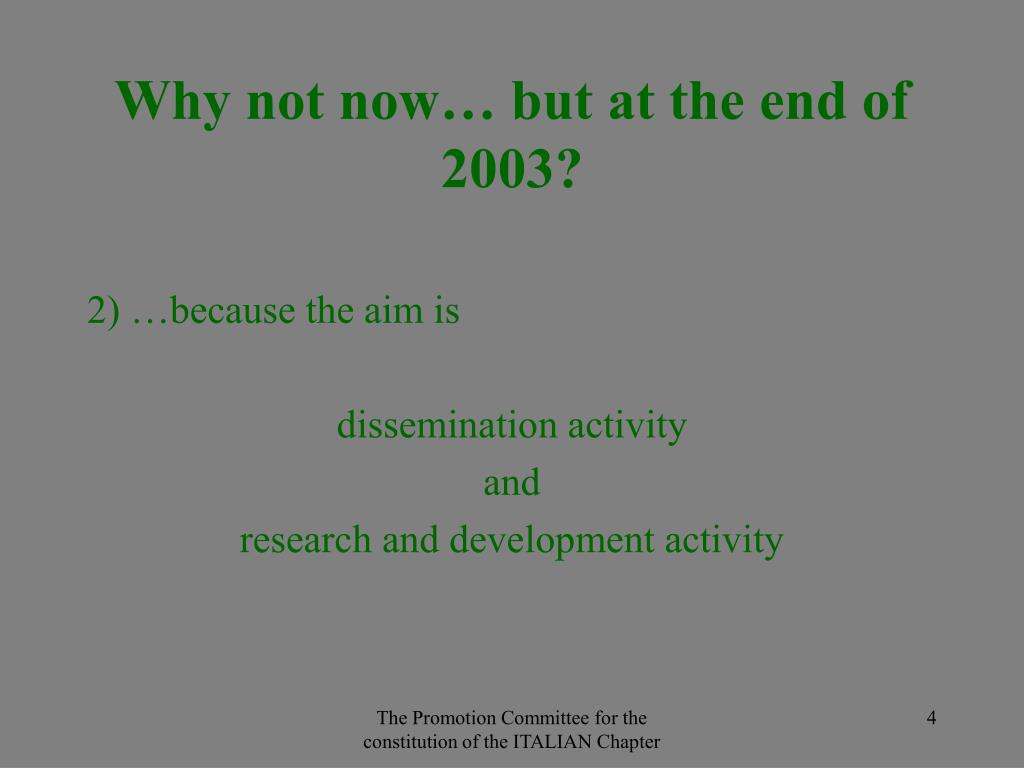 Why not now… but at the end of 2003?

2) …because the aim is

dissemination activity
and
research and development activity

The Promotion Committee for the constitution of the ITALIAN Chapter

4